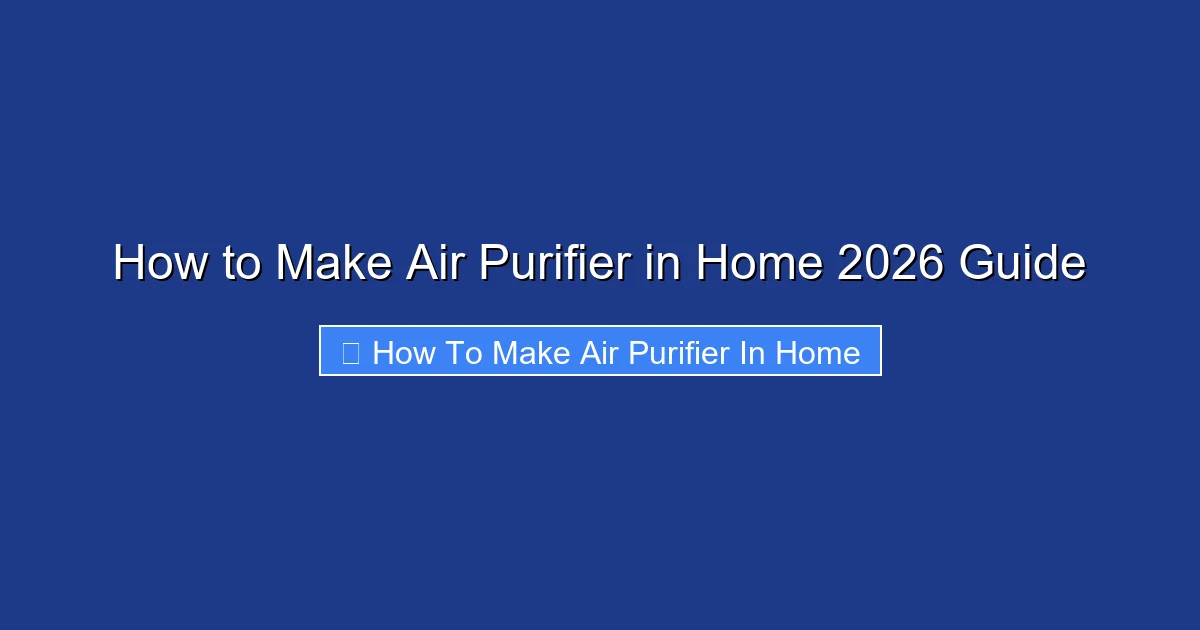 How to Make Air Purifier in Home 2026 Guide

How To Make Air Purifier In Home